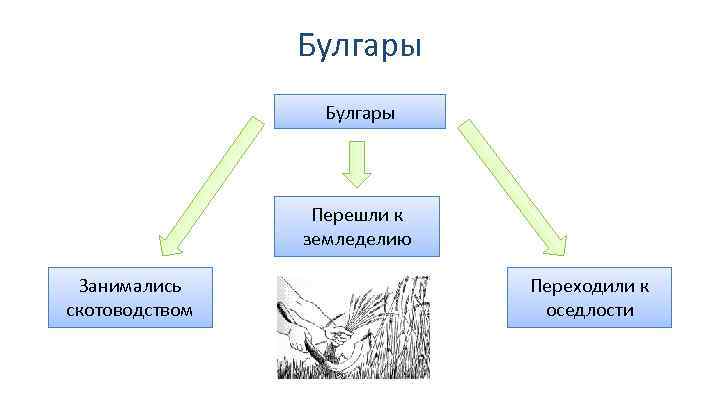 Булгары

Булгары

Перешли к земледелию

Занимались скотоводством

Переходили к оседлости